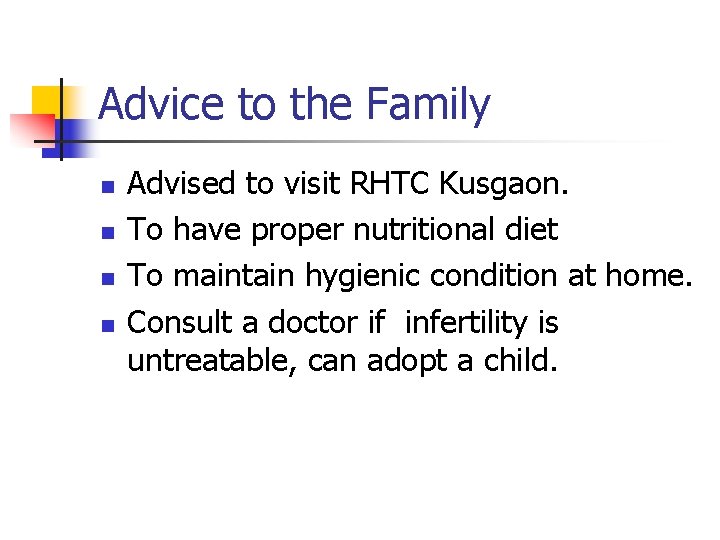 Advice to the Family

- Advised to visit RHTC Kusgaon.
- To have proper nutritional diet
- To maintain hygienic condition at home.
- Consult a doctor if infertility is untreatable, can adopt a child.